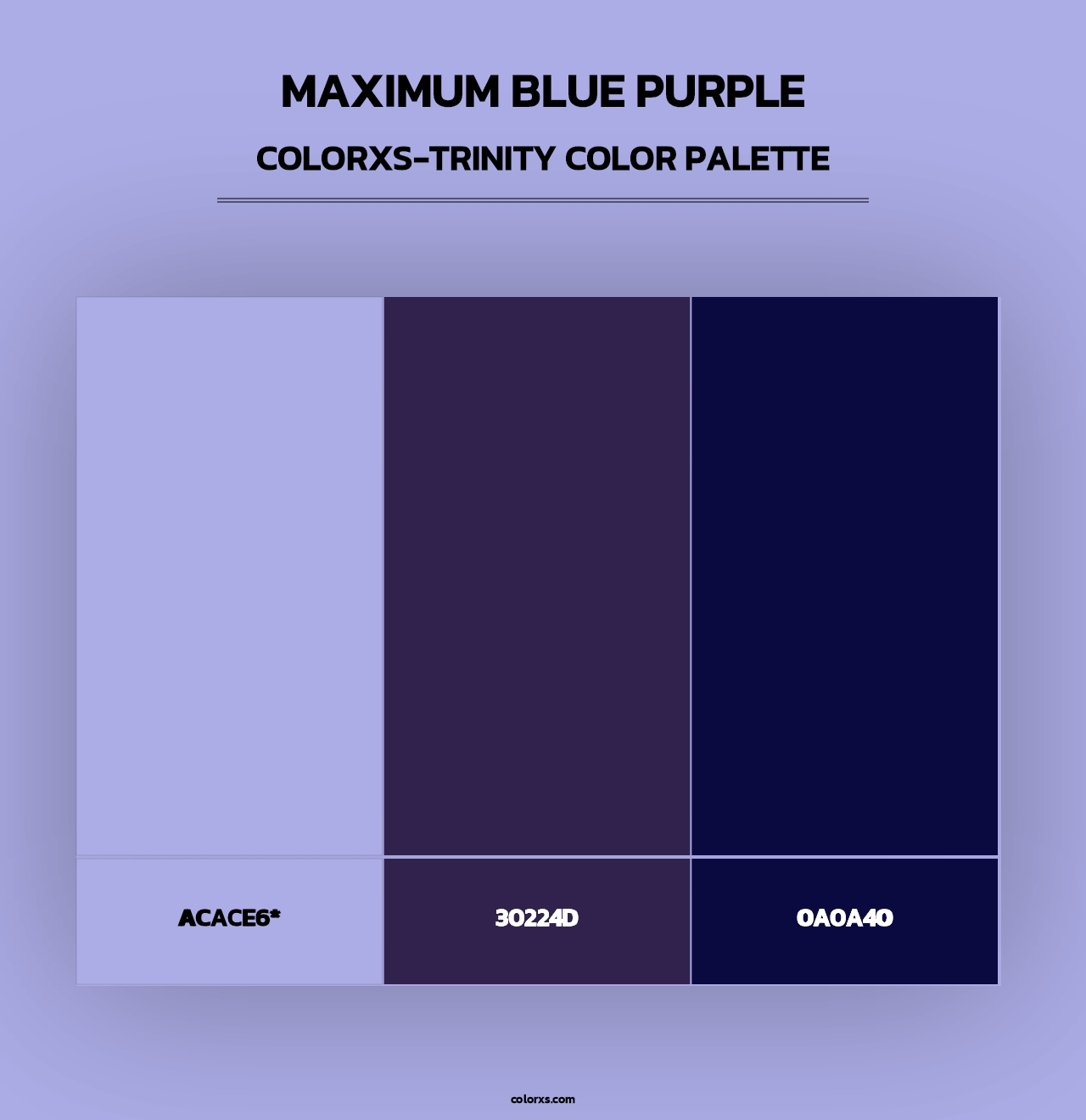 MAXIMUM BLUE PURPLE

COLORXS-TRINITY COLOR PALETTE

ACACE6*

30224D

0A0A40

colorxs.com